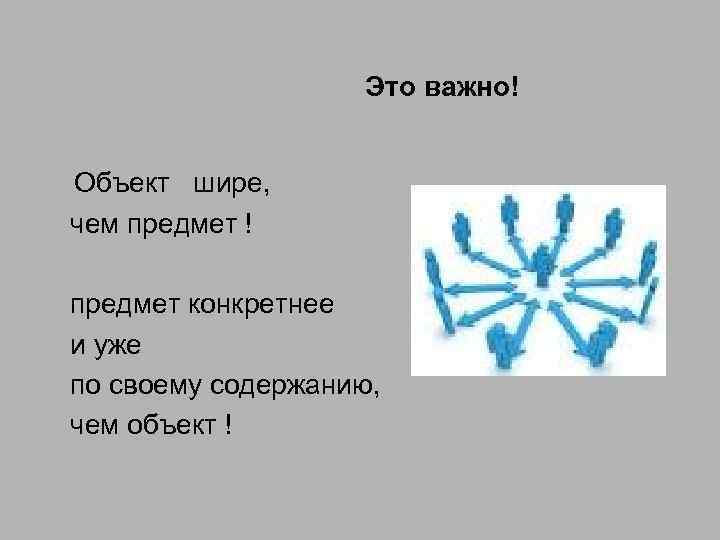 Это важно!

Объект шире, чем предмет !

предмет конкретнее и уже по своему содержанию, чем объект !